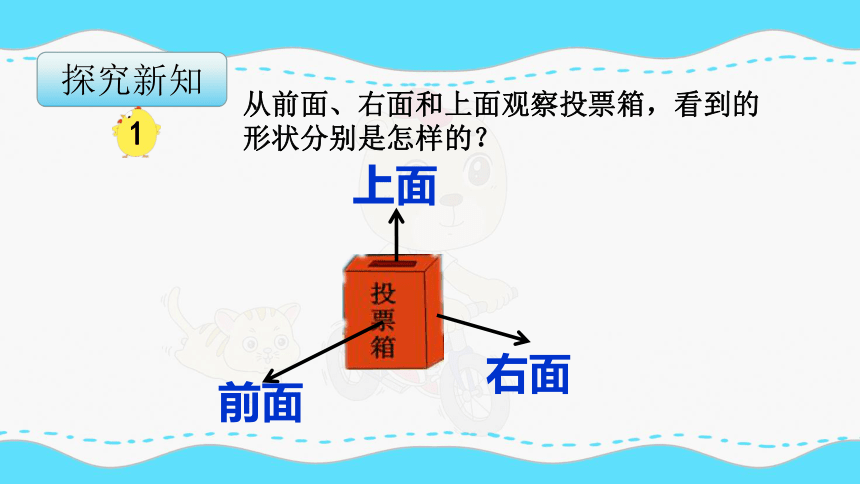 探究新知

1

从前面、右面和上面观察投票箱，看到的形状分别是怎样的？

上面

投票箱

右面

前面